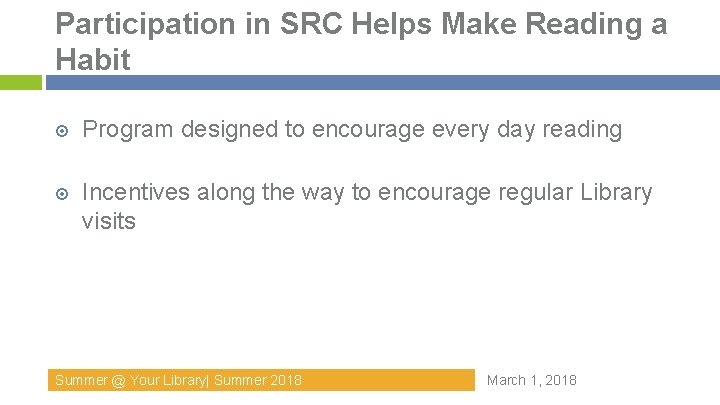 Participation in SRC Helps Make Reading a Habit

Program designed to encourage every day reading

Incentives along the way to encourage regular Library visits

Summer @ Your Library| Summer 2018

March 1, 2018